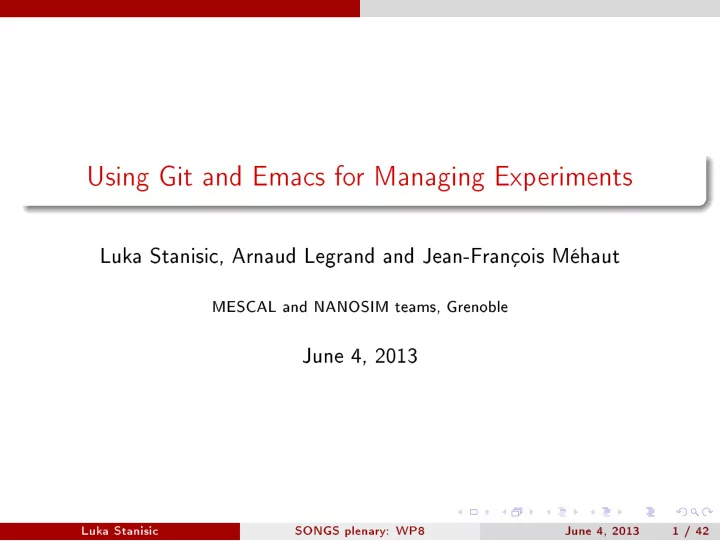 Using Git and Emacs for Managing Experiments

Luka Stanisic, Arnaud Legrand and Jean-François Méhaut

MESCAL and NANOSIM teams, Grenoble

June 4, 2013

Luka Stanisic SONGS plenary: WP8 June 4, 2013 1 / 42